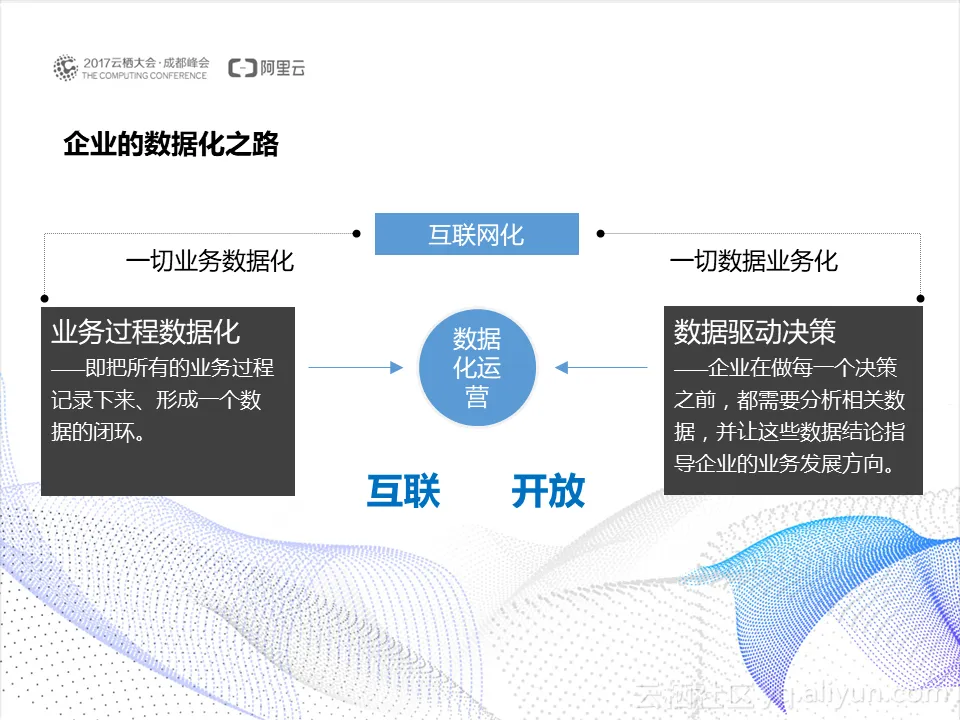 2017云栖大会·成都峰会
THE COMPUTING CONFERENCE

阿里云

企业的数据化之路

互联网化

一切业务数据化

一切数据业务化

业务过程数据化
——即把所有的业务过程记录下来、形成一个数据的闭环。

数据化运营

数据驱动决策
——企业在做每一个决策之前，都需要分析相关数据，并让这些数据结论指导企业的业务发展方向。

互联

开放

云栖社区 yq.aliyun.com